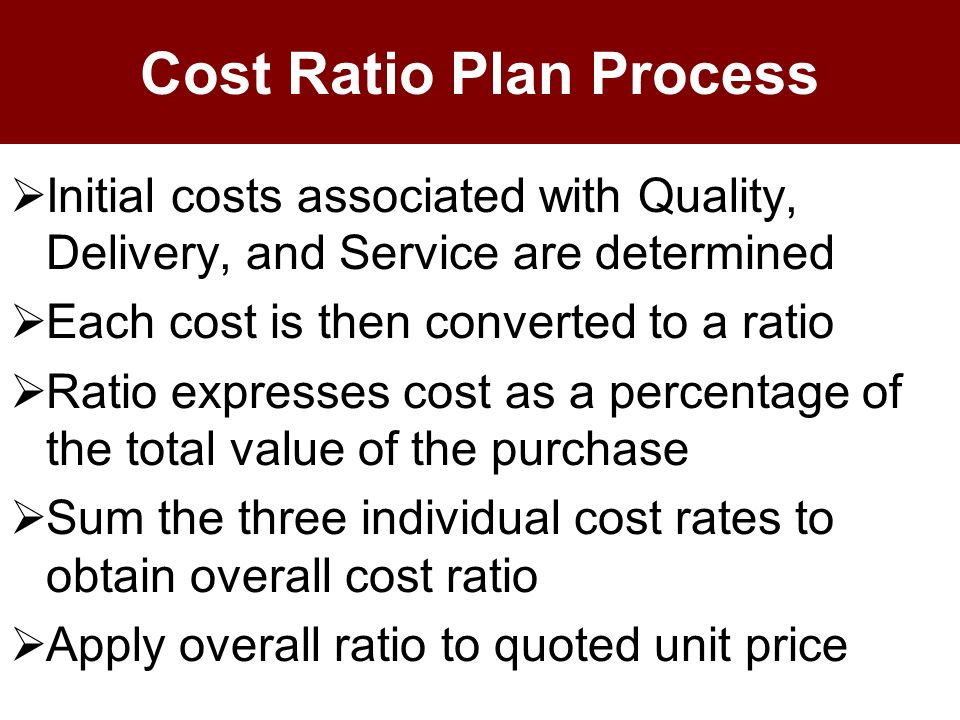 Cost Ratio Plan Process

➢Initial costs associated with Quality, Delivery, and Service are determined

➢Each cost is then converted to a ratio

➢Ratio expresses cost as a percentage of the total value of the purchase

➢Sum the three individual cost rates to obtain overall cost ratio

➢Apply overall ratio to quoted unit price